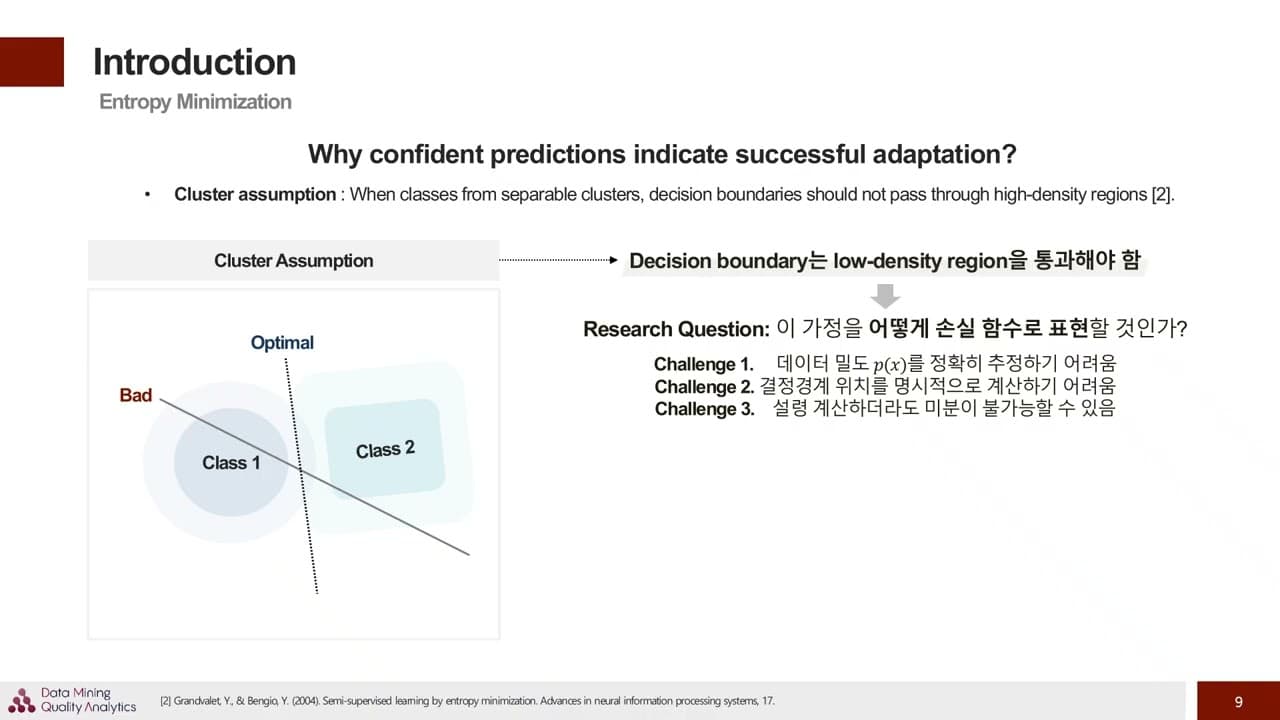 Introduction

Entropy Minimization

Why confident predictions indicate successful adaptation?

• Cluster assumption : When classes from separable clusters, decision boundaries should not pass through high-density regions [2].

Cluster Assumption

Optimal

Bad

Class 1

Class 2

Decision boundary는 low-density region을 통과해야 함

Research Question: 이 가정을 어떻게 손실 함수로 표현할 것인가?

Challenge 1. 데이터 밀도 $p(x)$를 정확히 추정하기 어려움
Challenge 2. 결정경계 위치를 명시적으로 계산하기 어려움
Challenge 3. 설령 계산하더라도 미분이 불가능할 수 있음

Data Mining Quality Analytics

[2] Grandvalet, Y., & Bengio, Y. (2004). Semi-supervised learning by entropy minimization. Advances in neural information processing systems, 17.

9